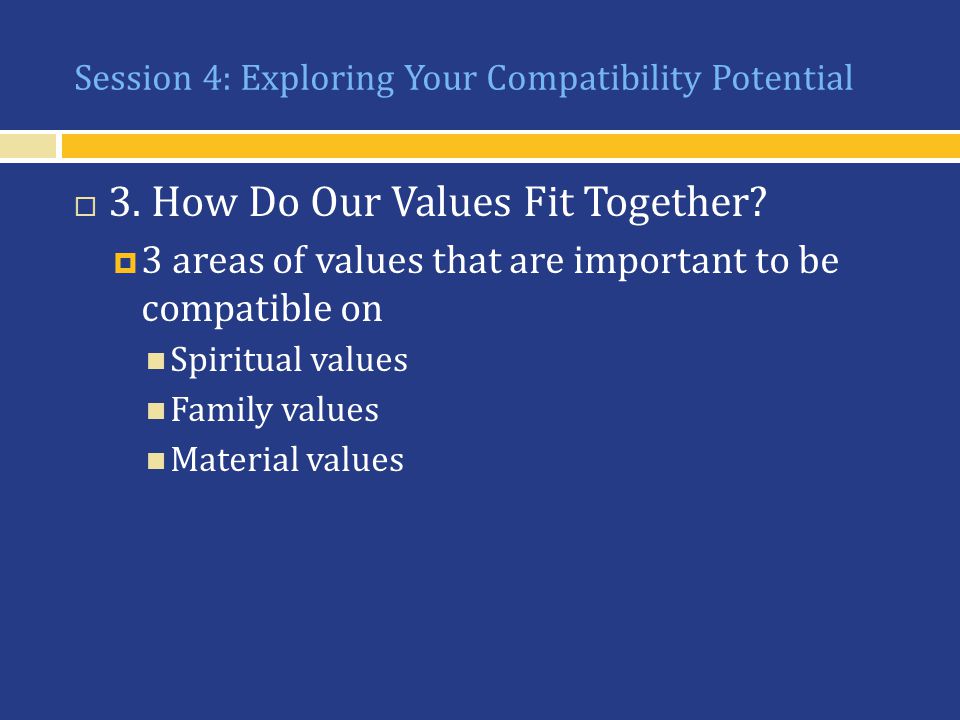 Session 4: Exploring Your Compatibility Potential

3. How Do Our Values Fit Together?

3 areas of values that are important to be compatible on

Spiritual values

Family values

Material values